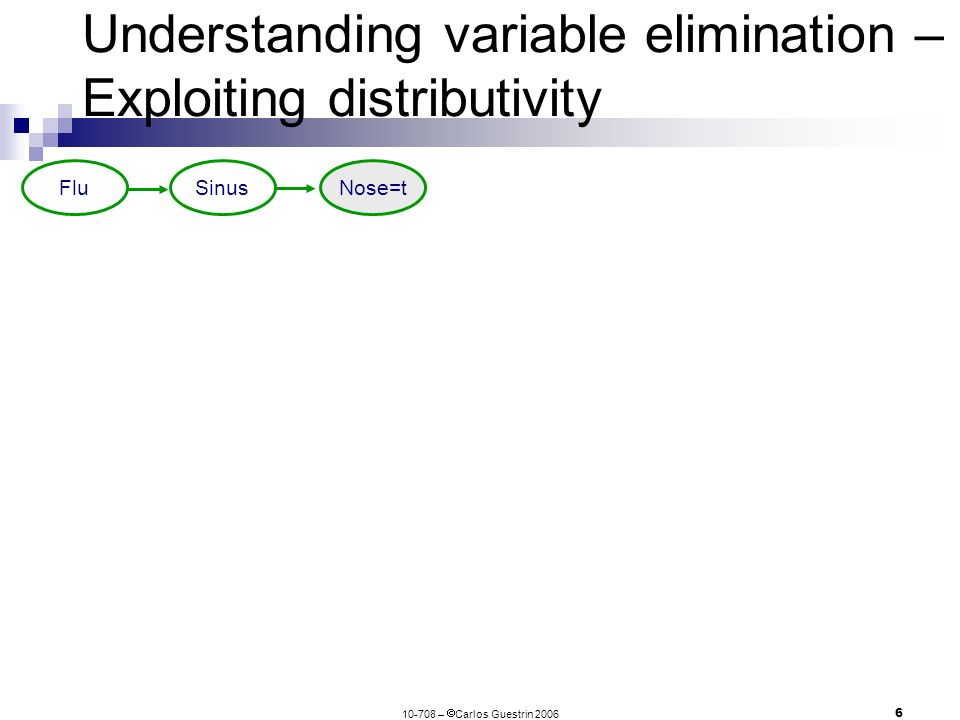 Understanding variable elimination – Exploiting distributivity

Flu

Sinus

Nose=t

10-708 – ©Carlos Guestrin 2006

6